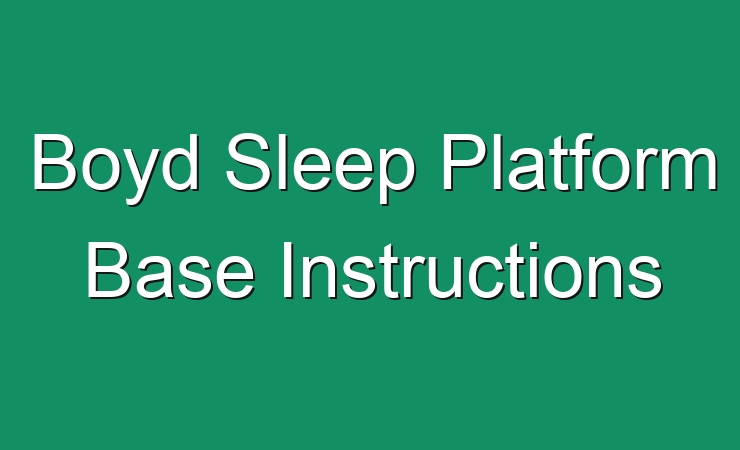 Boyd Sleep Platform Base Instructions